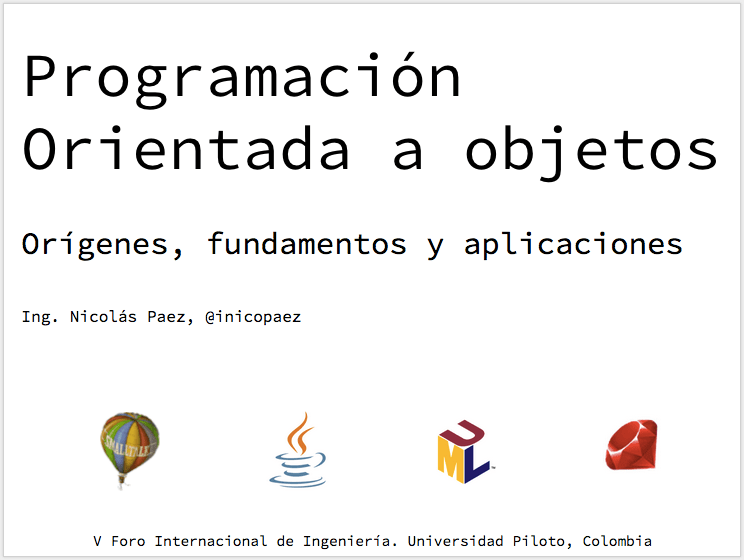 Programación
Orientada a objetos

Orígenes, fundamentos y aplicaciones

Ing. Nicolás Paez, @inicopaez

SMALLTALK

UML

V Foro Internacional de Ingeniería. Universidad Piloto, Colombia